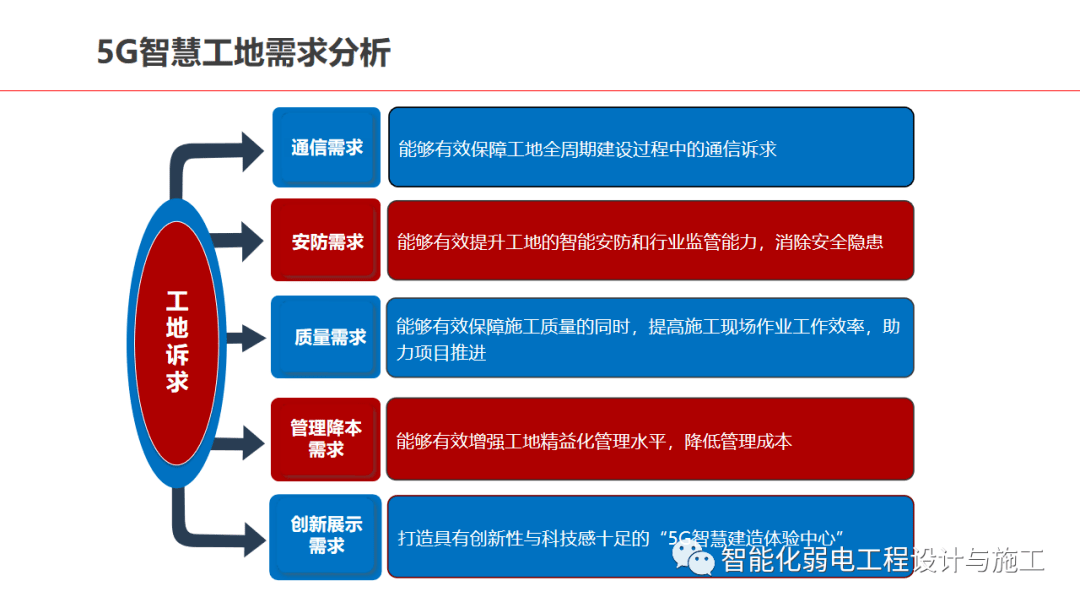 5G智慧工地需求分析

工地诉求

通信需求

能够有效保障工地全周期建设过程中的通信诉求

安防需求

能够有效提升工地的智能安防和行业监管能力，消除安全隐患

质量需求

能够有效保障施工质量的同时，提高施工现场作业工作效率，助力项目推进

管理降本需求

能够有效增强工地精益化管理水平，降低管理成本

创新展示需求

打造具有创新性与科技感十足的“5G智慧建造体验中心”

智能化弱电工程设计与施工